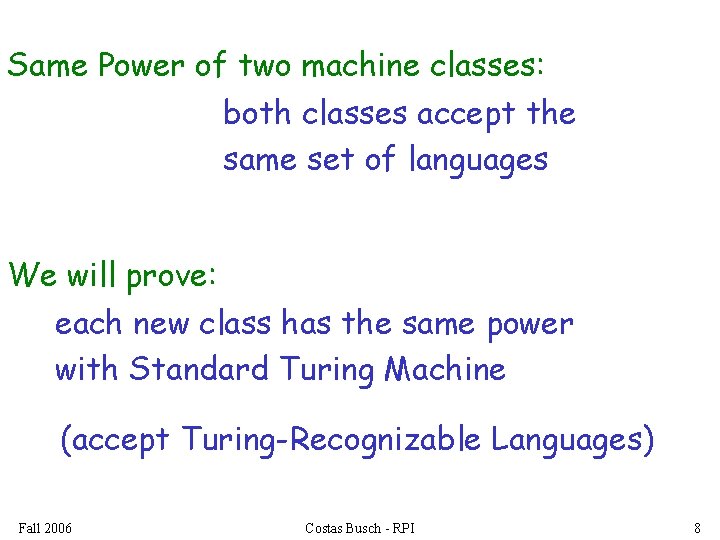 Same Power of two machine classes:

both classes accept the same set of languages

We will prove:

each new class has the same power with Standard Turing Machine

(accept Turing-Recognizable Languages)

Fall 2006 Costas Busch - RPI 8